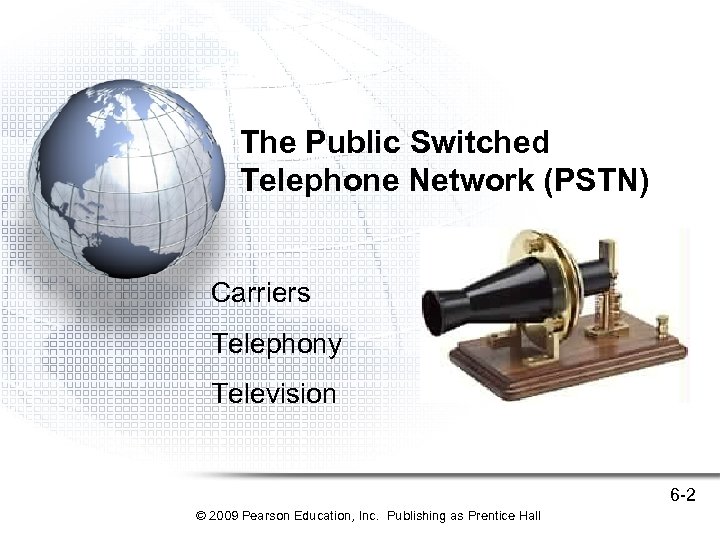 The Public Switched Telephone Network (PSTN)

Carriers

Telephony

Television

6-2

© 2009 Pearson Education, Inc. Publishing as Prentice Hall